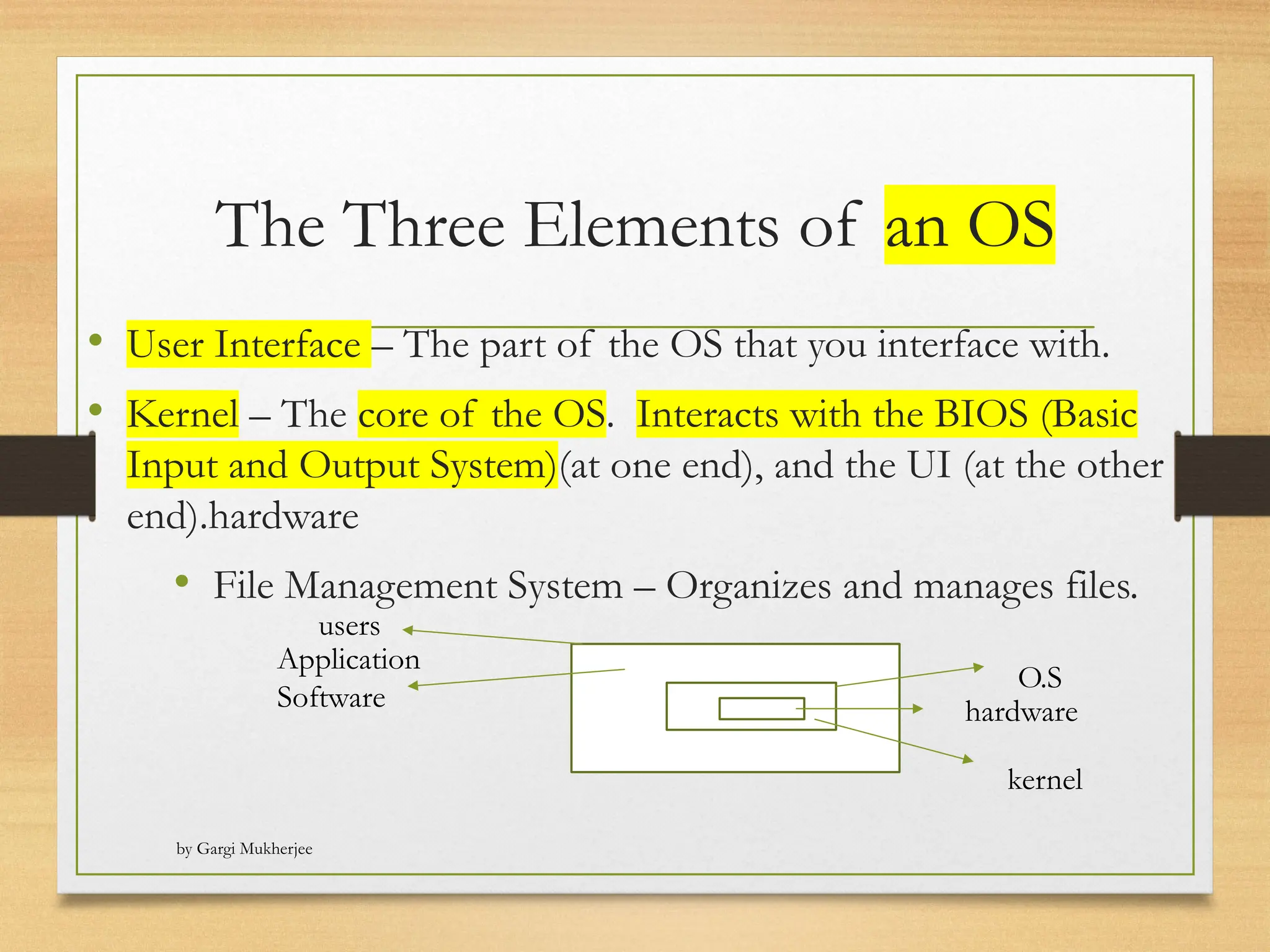 The Three Elements of an OS

• User Interface – The part of the OS that you interface with.

• Kernel – The core of the OS. Interacts with the BIOS (Basic Input and Output System)(at one end), and the UI (at the other end).hardware

• File Management System – Organizes and manages files.

users
Application Software

O.S
hardware

kernel

by Gargi Mukherjee